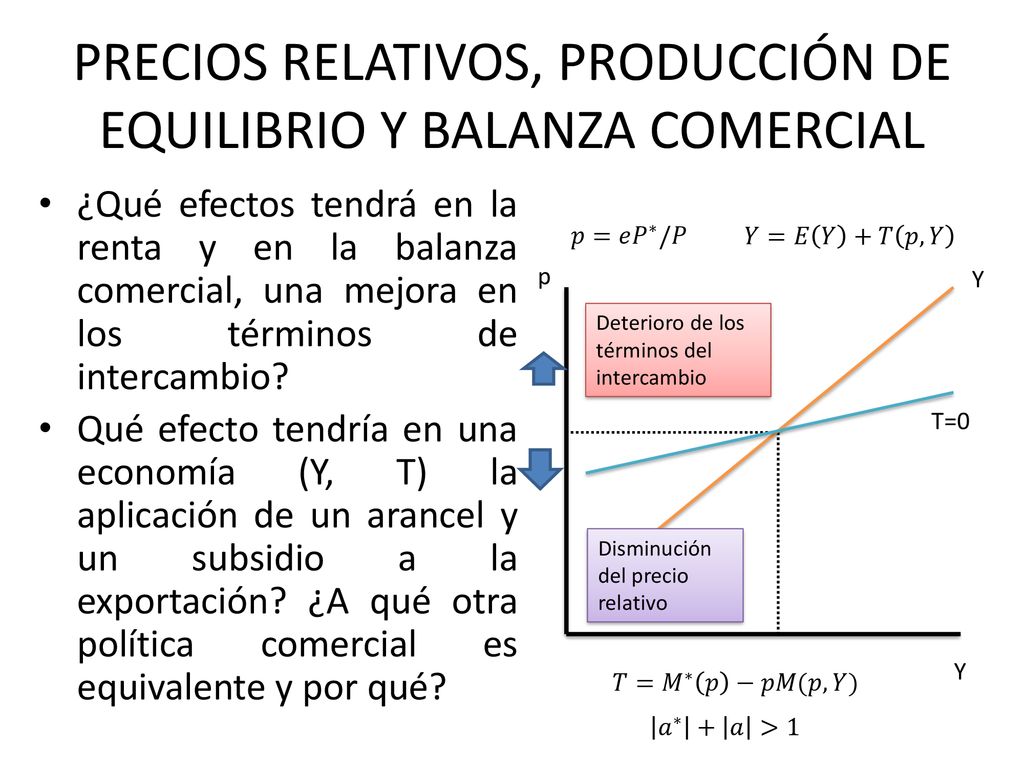 PRECIOS RELATIVOS, PRODUCCIÓN DE EQUILIBRIO Y BALANZA COMERCIAL

• ¿Qué efectos tendrá en la renta y en la balanza comercial, una mejora en los términos de intercambio?
• Qué efecto tendría en una economía (Y, T) la aplicación de un arancel y un subsidio a la exportación? ¿A qué otra política comercial es equivalente y por qué?

$p = eP^*/P$ $Y = E(Y) + T(p, Y)$

p

Y

Deterioro de los términos del intercambio

T=0

Disminución del precio relativo

Y

$T = M^*(p) - pM(p, Y)$

$|a^*| + |a| > 1$